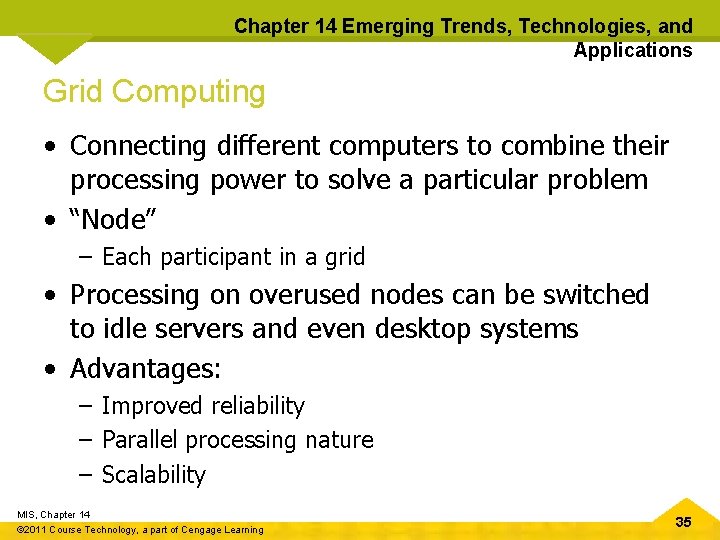 Chapter 14 Emerging Trends, Technologies, and Applications

Grid Computing

• Connecting different computers to combine their processing power to solve a particular problem
• “Node”
– Each participant in a grid
• Processing on overused nodes can be switched to idle servers and even desktop systems
• Advantages:
– Improved reliability
– Parallel processing nature
– Scalability

MIS, Chapter 14
©2011 Course Technology, a part of Cengage Learning

35